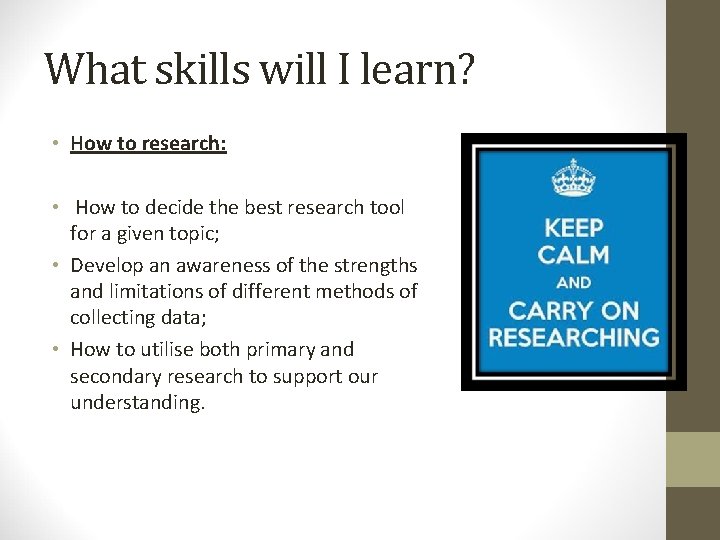 What skills will I learn?

• How to research:

• How to decide the best research tool for a given topic;

• Develop an awareness of the strengths and limitations of different methods of collecting data;

• How to utilise both primary and secondary research to support our understanding.

KEEP CALM AND CARRY ON RESEARCHING